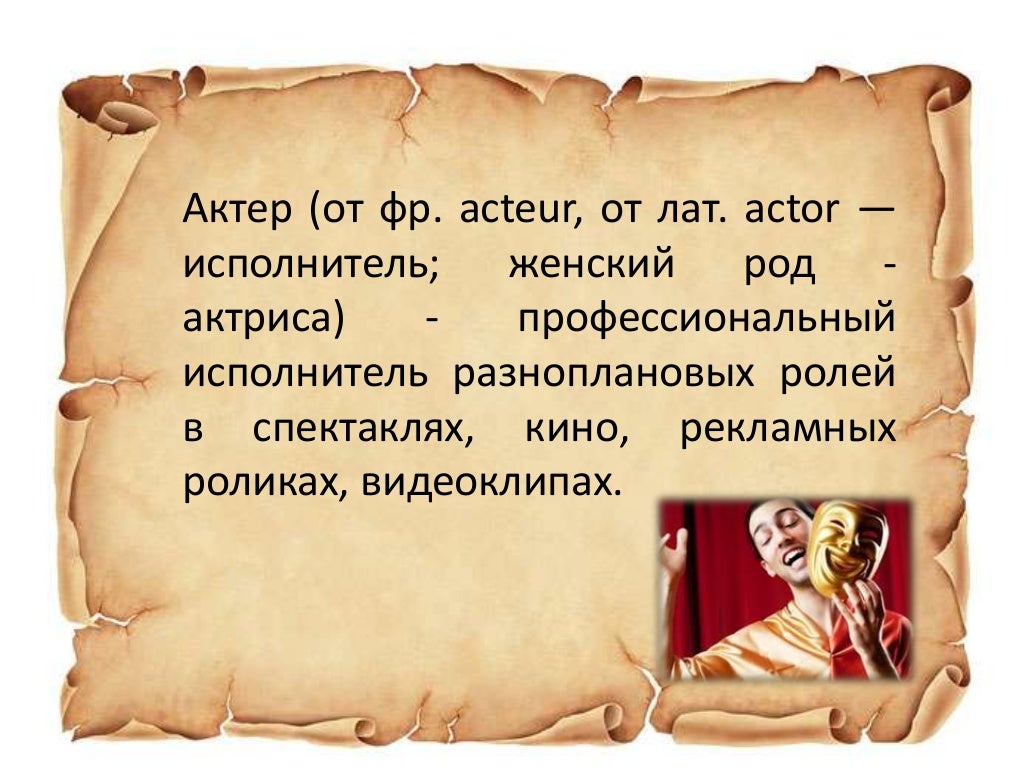 Актер (от фр. acteur, от лат. actor — исполнитель; женский род - актриса) - профессиональный исполнитель разноплановых ролей в спектаклях, кино, рекламных роликах, видеоклипах.